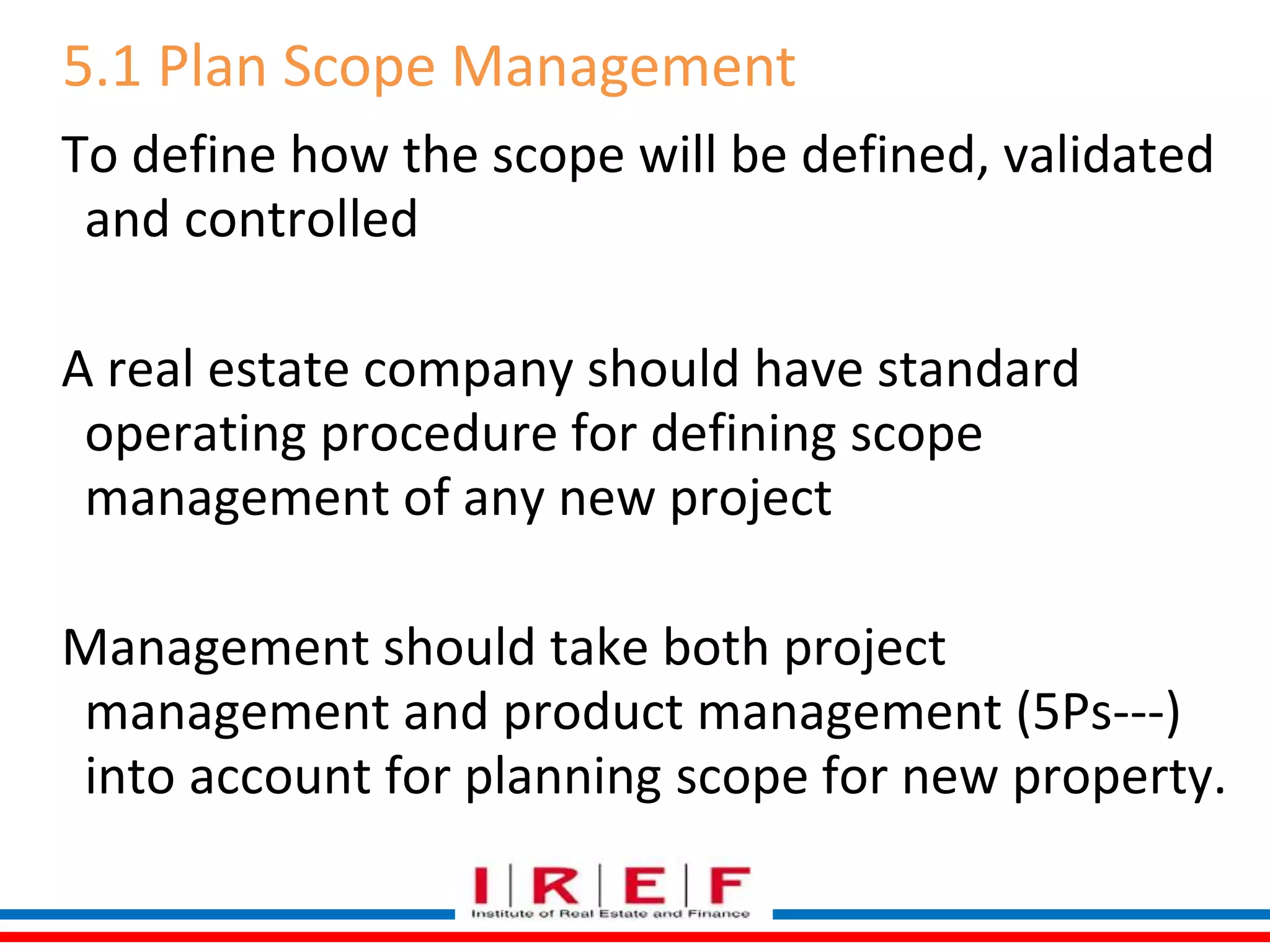 5.1 Plan Scope Management

To define how the scope will be defined, validated and controlled

A real estate company should have standard operating procedure for defining scope management of any new project

Management should take both project management and product management (5Ps---) into account for planning scope for new property.

I | R | E | F
Institute of Real Estate and Finance